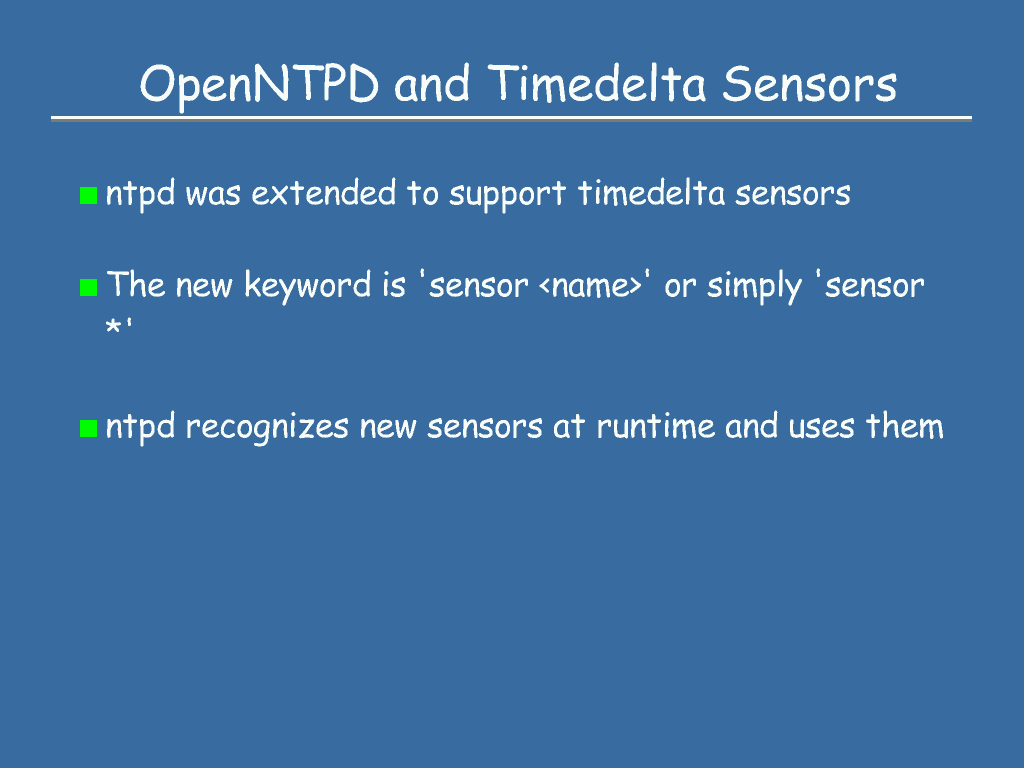 OpenNTPD and Timedelta Sensors

ntpd was extended to support timedelta sensors

The new keyword is 'sensor <name>' or simply 'sensor *'

ntpd recognizes new sensors at runtime and uses them